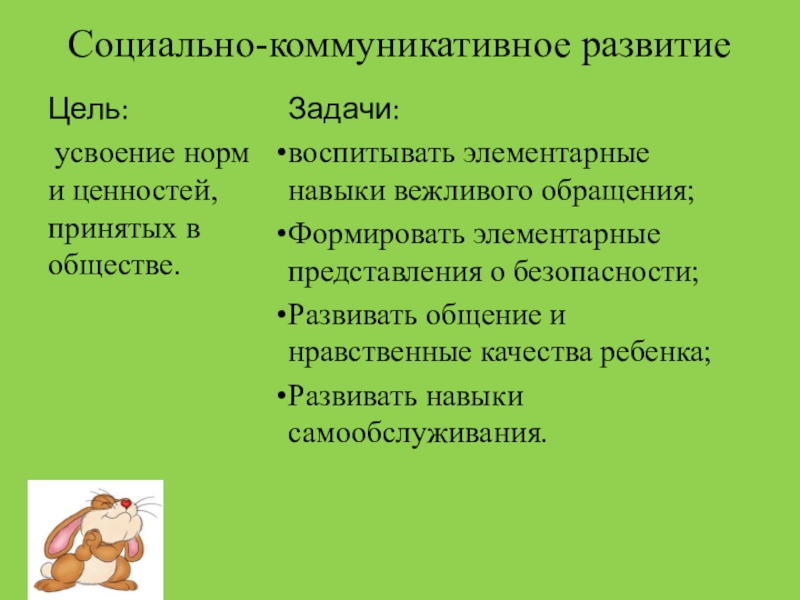 Социально-коммуникативное развитие

Цель:

усвоение норм и ценностей, принятых в обществе.

Задачи:

•воспитывать элементарные навыки вежливого обращения;

•Формировать элементарные представления о безопасности;

•Развивать общение и нравственные качества ребенка;

•Развивать навыки самообслуживания.